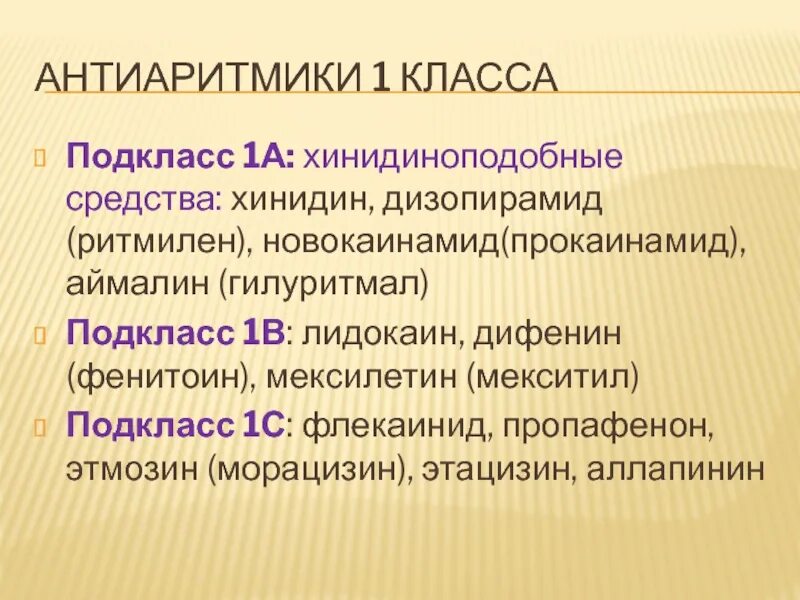 АНТИАРИТМИКИ 1 КЛАССА

Подкласс 1А: хинидиноподобные средства: хинидин, дизопирамид (ритмилен), новокаинамид(прокаинамид), аймалин (гилуритмал)

Подкласс 1В: лидокаин, дифенин (фенитоин), мексилетин (мекситил)

Подкласс 1С: флекаинид, пропафенон, этмозин (морацизин), этацизин, аллапинин